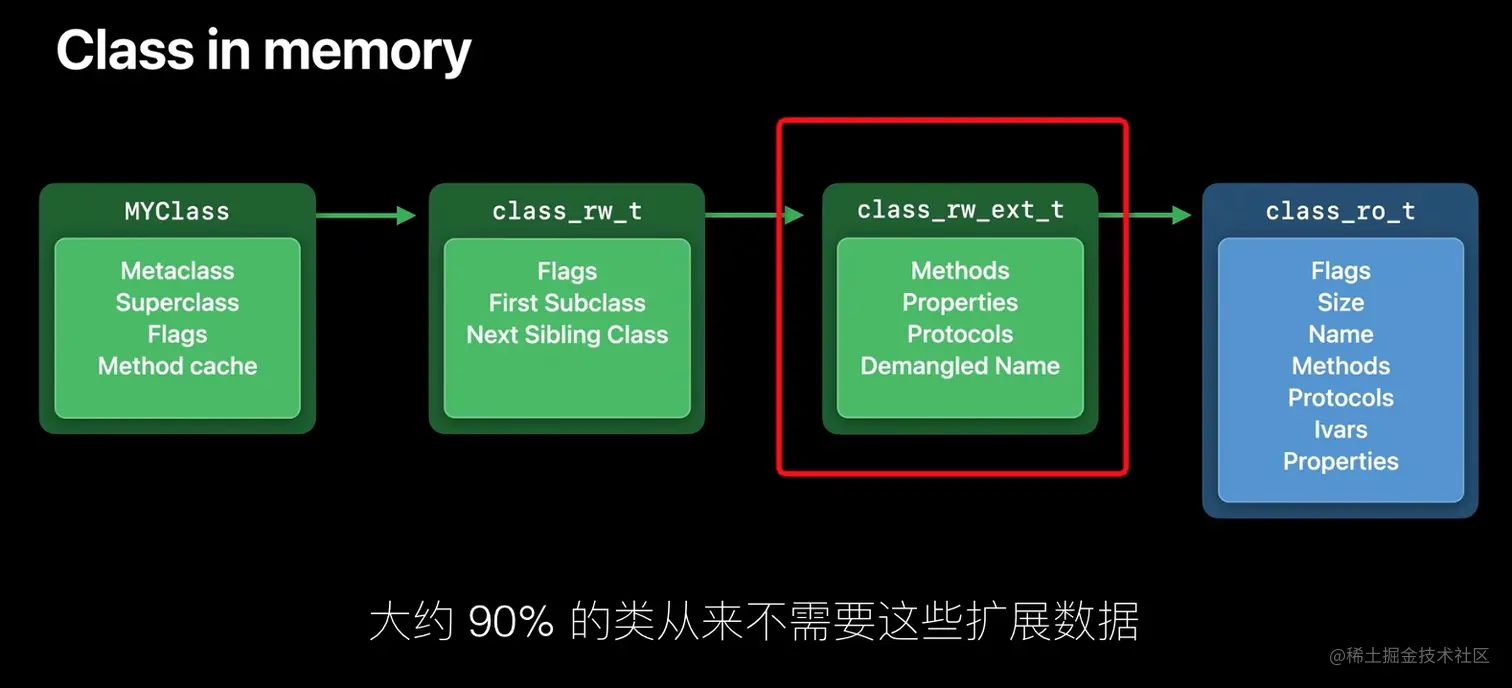 Class in memory

MYClass

Metaclass
Superclass
Flags
Method cache

class_rw_t

Flags
First Subclass
Next Sibling Class

class_rw_ext_t

Methods
Properties
Protocols
Demangled Name

class_ro_t

Flags
Size
Name
Methods
Protocols
Ivars
Properties

大约 90% 的类从来不需要这些扩展数据

@稀土掘金技术社区